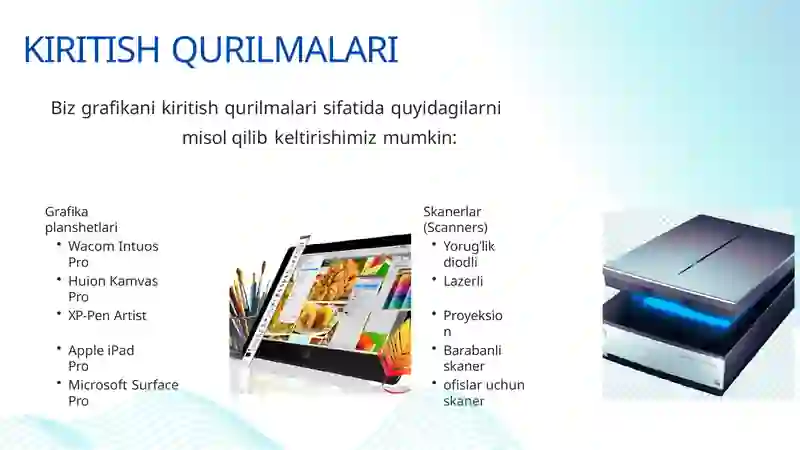 KIRITISH QURILMALARI

Biz grafikani kiritish qurilmalari sifatida quyidagilarni misol qilib keltirishimiz mumkin:

Grafika planshetlari
• Wacom Intuos Pro
• Huion Kamvas Pro
• XP-Pen Artist
• Apple iPad Pro
• Microsoft Surface Pro

Skanerlar (Scanners)
• Yorug'lik diodli
• Lazerli
• Proyeksion
• Barabanli skaner
• ofislar uchun skaner